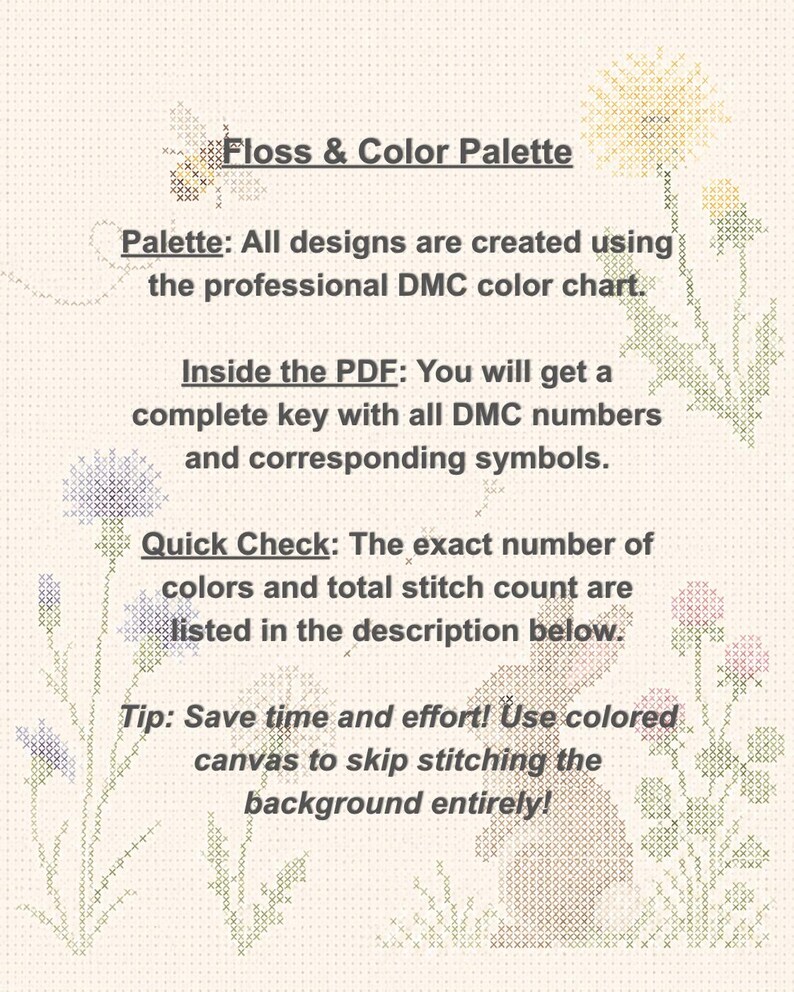 Floss & Color Palette

Palette: All designs are created using the professional DMC color chart.

Inside the PDF: You will get a complete key with all DMC numbers and corresponding symbols.

Quick Check: The exact number of colors and total stitch count are listed in the description below.

Tip: Save time and effort! Use colored canvas to skip stitching the background entirely!